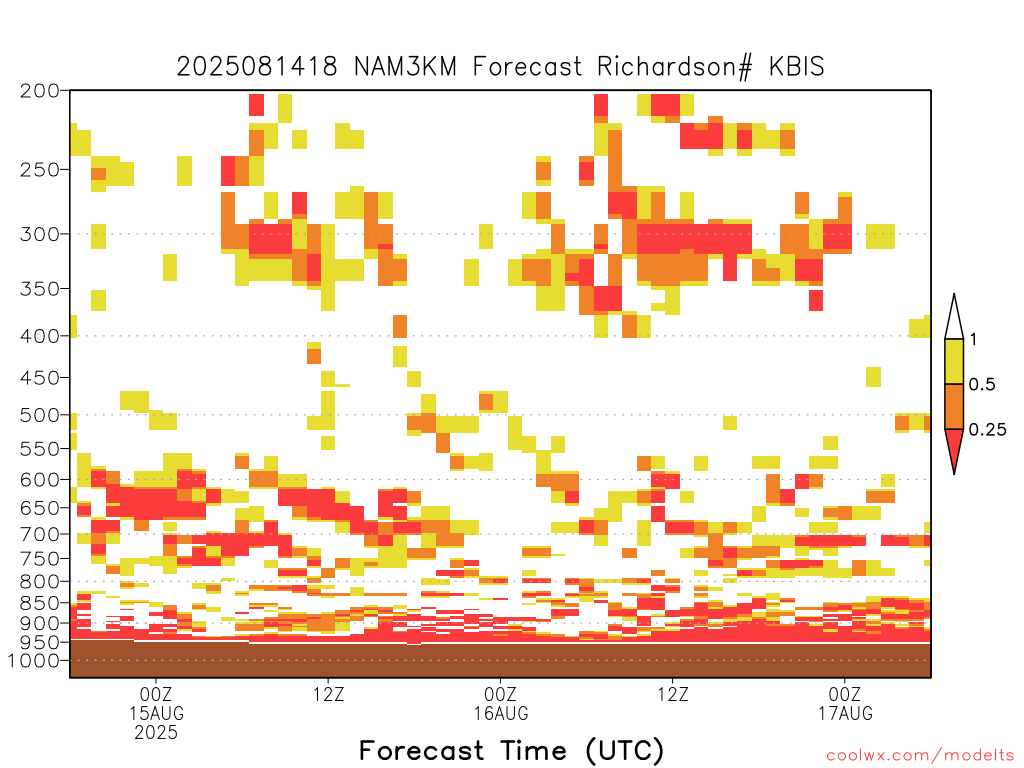 2025081418 NAM3KM Forecast Richardson# KBIS

200
250
300
350
400
450
500
550
600
650
700
750
800
850
900
950
1000

1
0.5
0.25

00Z
15AUG
2025

12Z

00Z
16AUG

12Z

00Z
17AUG

Forecast Time (UTC)

coolwx.com/modelts